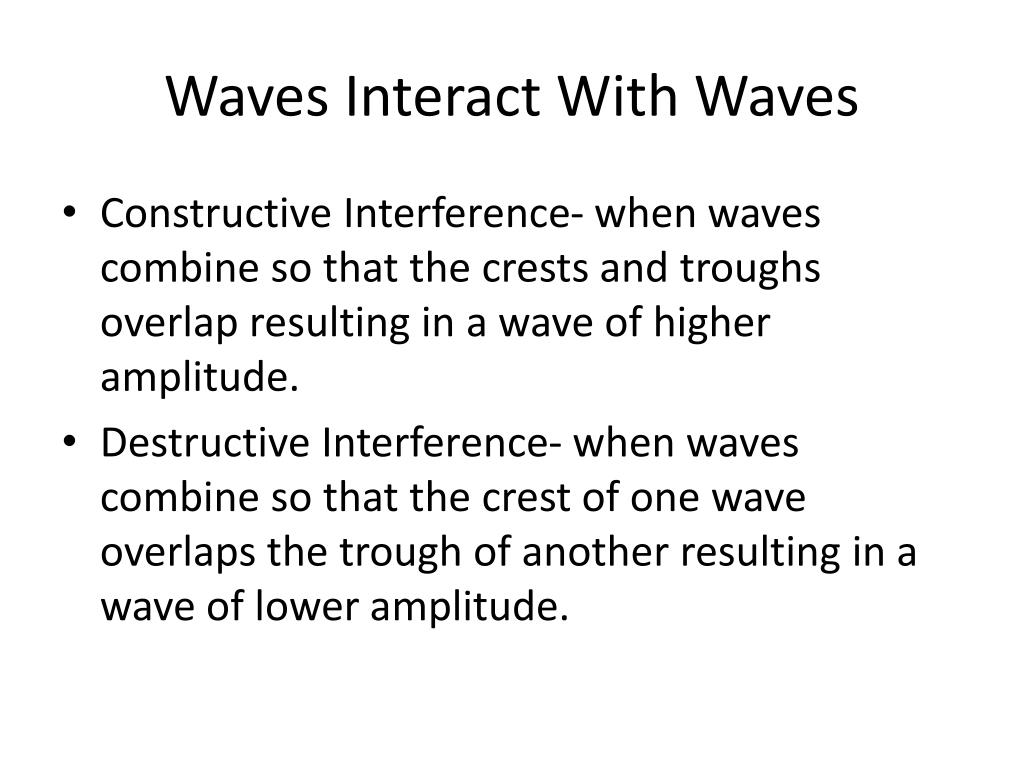 Waves Interact With Waves

• Constructive Interference- when waves combine so that the crests and troughs overlap resulting in a wave of higher amplitude.
• Destructive Interference- when waves combine so that the crest of one wave overlaps the trough of another resulting in a wave of lower amplitude.